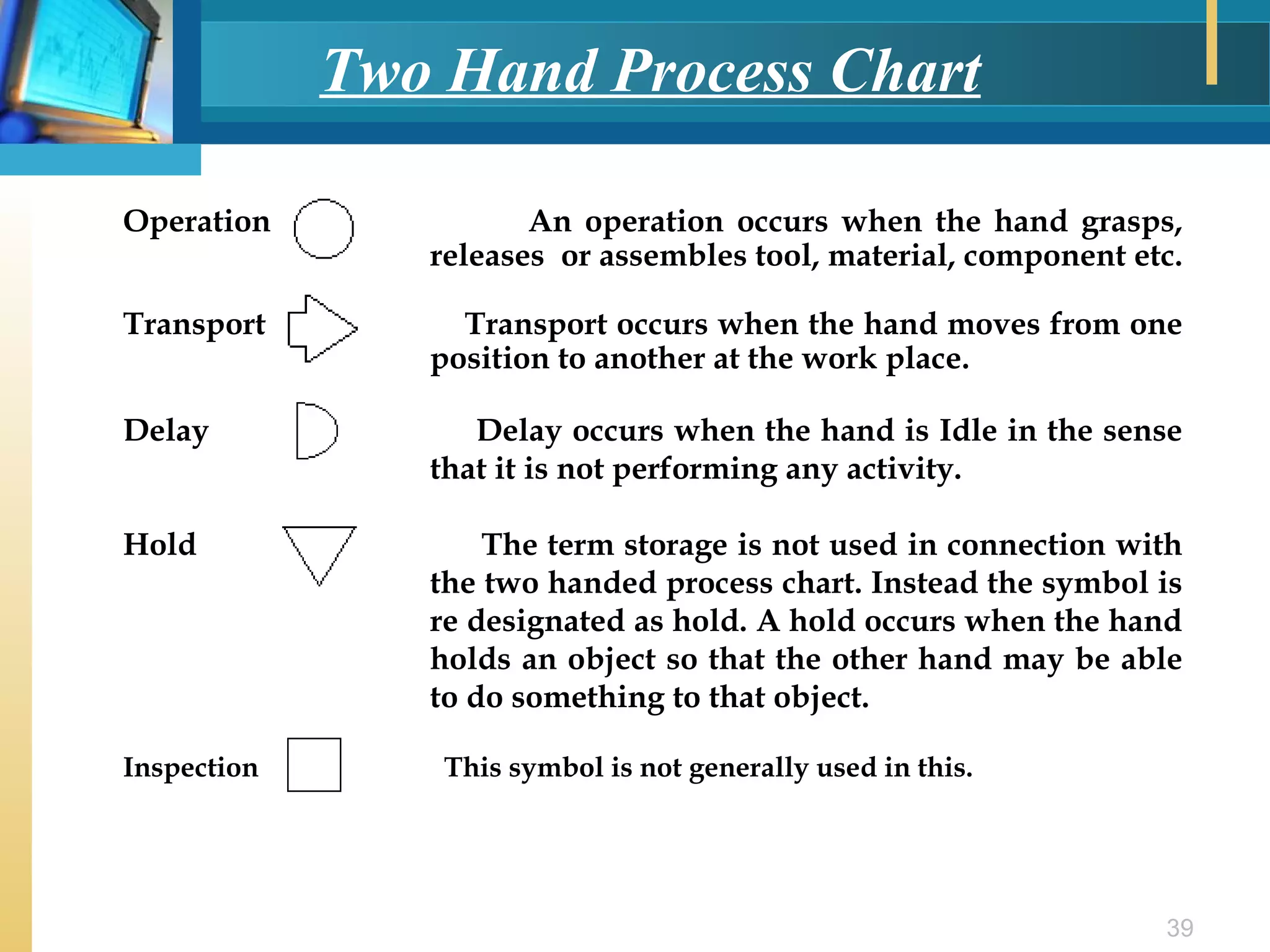 Two Hand Process Chart

Operation

An operation occurs when the hand grasps, releases or assembles tool, material, component etc.

Transport

Transport occurs when the hand moves from one position to another at the work place.

Delay

Delay occurs when the hand is Idle in the sense that it is not performing any activity.

Hold

The term storage is not used in connection with the two handed process chart. Instead the symbol is re designated as hold. A hold occurs when the hand holds an object so that the other hand may be able to do something to that object.

Inspection

This symbol is not generally used in this.

39